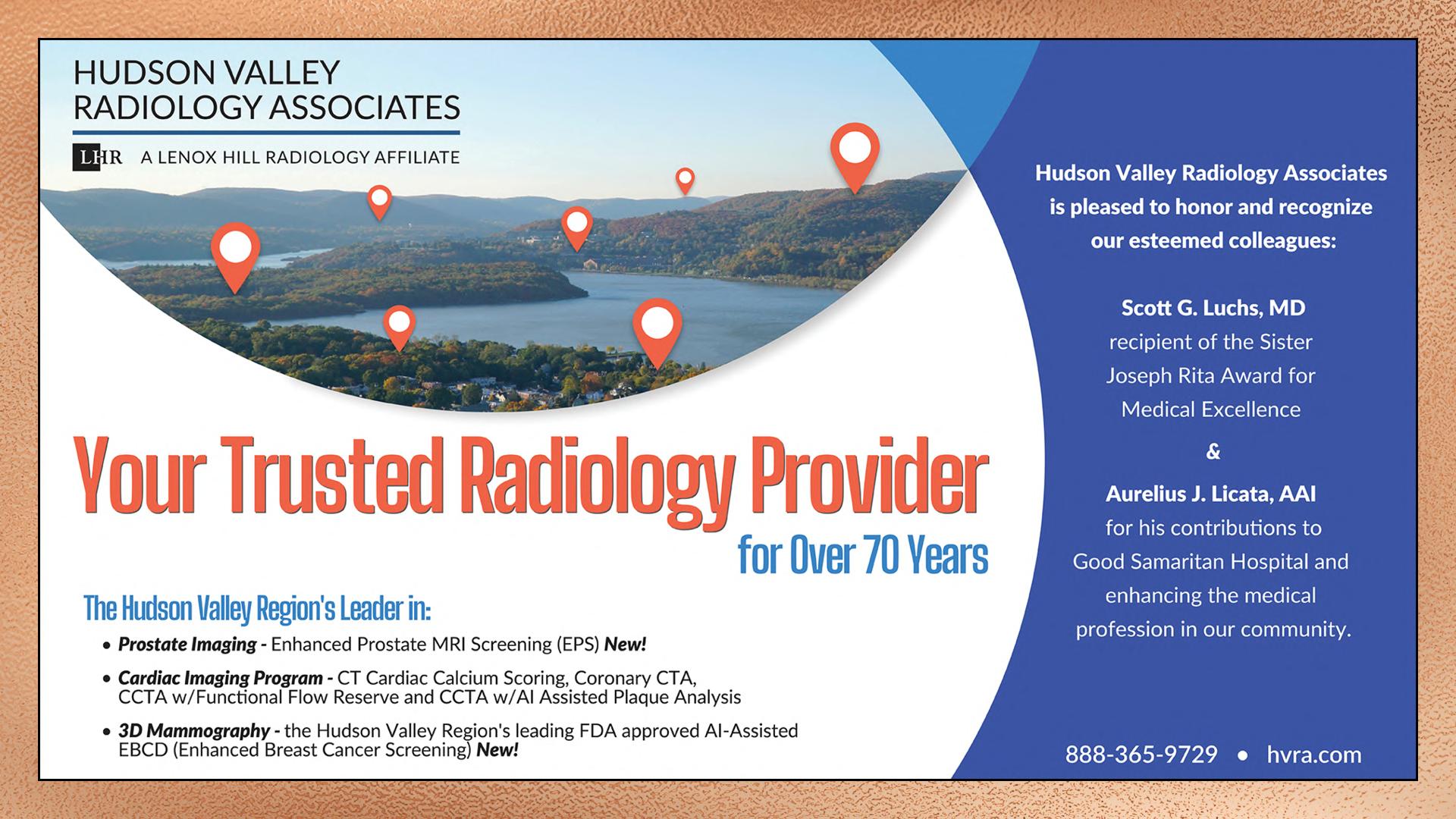 HUDSON VALLEY
RADIOLOGY ASSOCIATES

LHR A LENOX HILL RADIOLOGY AFFILIATE

Your Trusted Radiology Provider
for Over 70 Years

The Hudson Valley Region's Leader in:

• Prostate Imaging - Enhanced Prostate MRI Screening (EPS) New!

• Cardiac Imaging Program - CT Cardiac Calcium Scoring, Coronary CTA, CCTA w/Functional Flow Reserve and CCTA w/AI Assisted Plaque Analysis

• 3D Mammography - the Hudson Valley Region's leading FDA approved AI-Assisted EBCD (Enhanced Breast Cancer Screening) New!

Hudson Valley Radiology Associates is pleased to honor and recognize our esteemed colleagues:

Scott G. Luchs, MD
recipient of the Sister Joseph Rita Award for Medical Excellence

&

Aurelius J. Licata, AAI
for his contributions to Good Samaritan Hospital and enhancing the medical profession in our community.

888-365-9729 • hvra.com